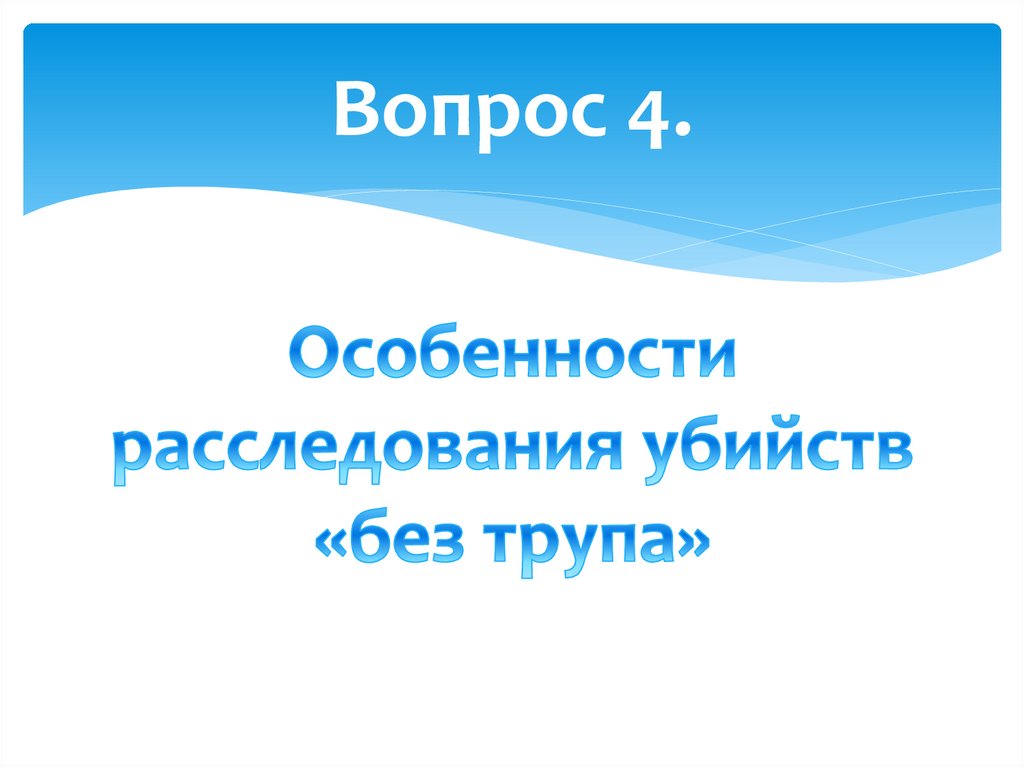 Вопрос 4.

Особенности расследования убийств «без трупа»